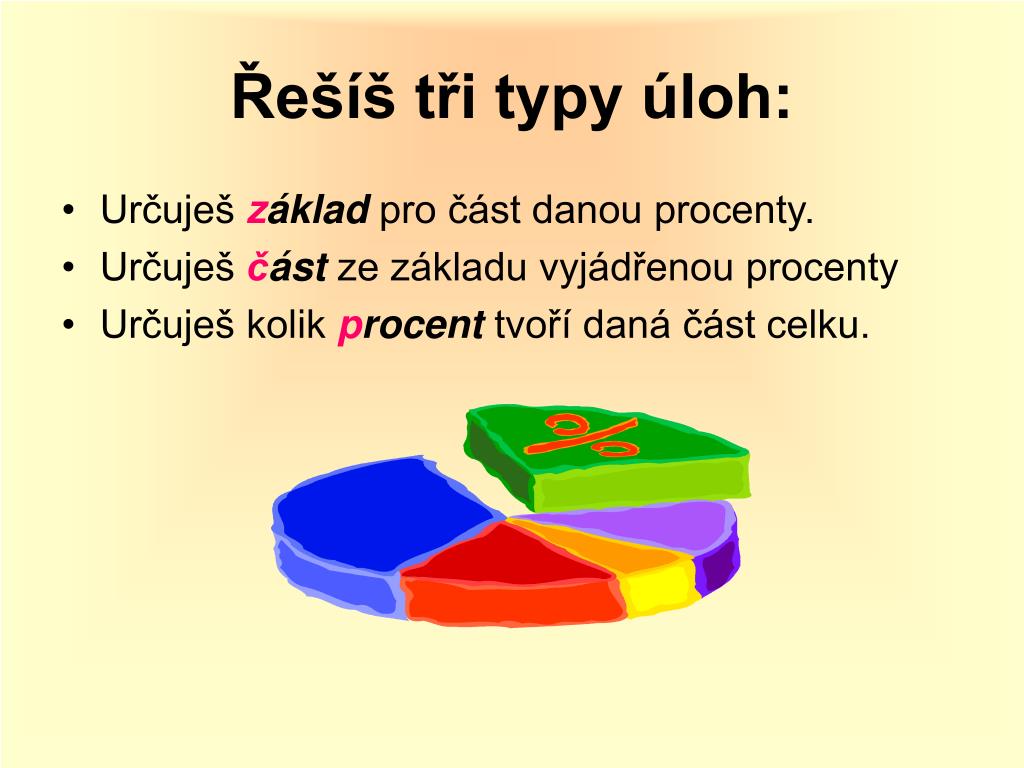 Řešíš tři typy úloh:

• Určuješ základ pro část danou procenty.
• Určuješ část ze základu vyjádřenou procenty
• Určuješ kolik procent tvoří daná část celku.

%